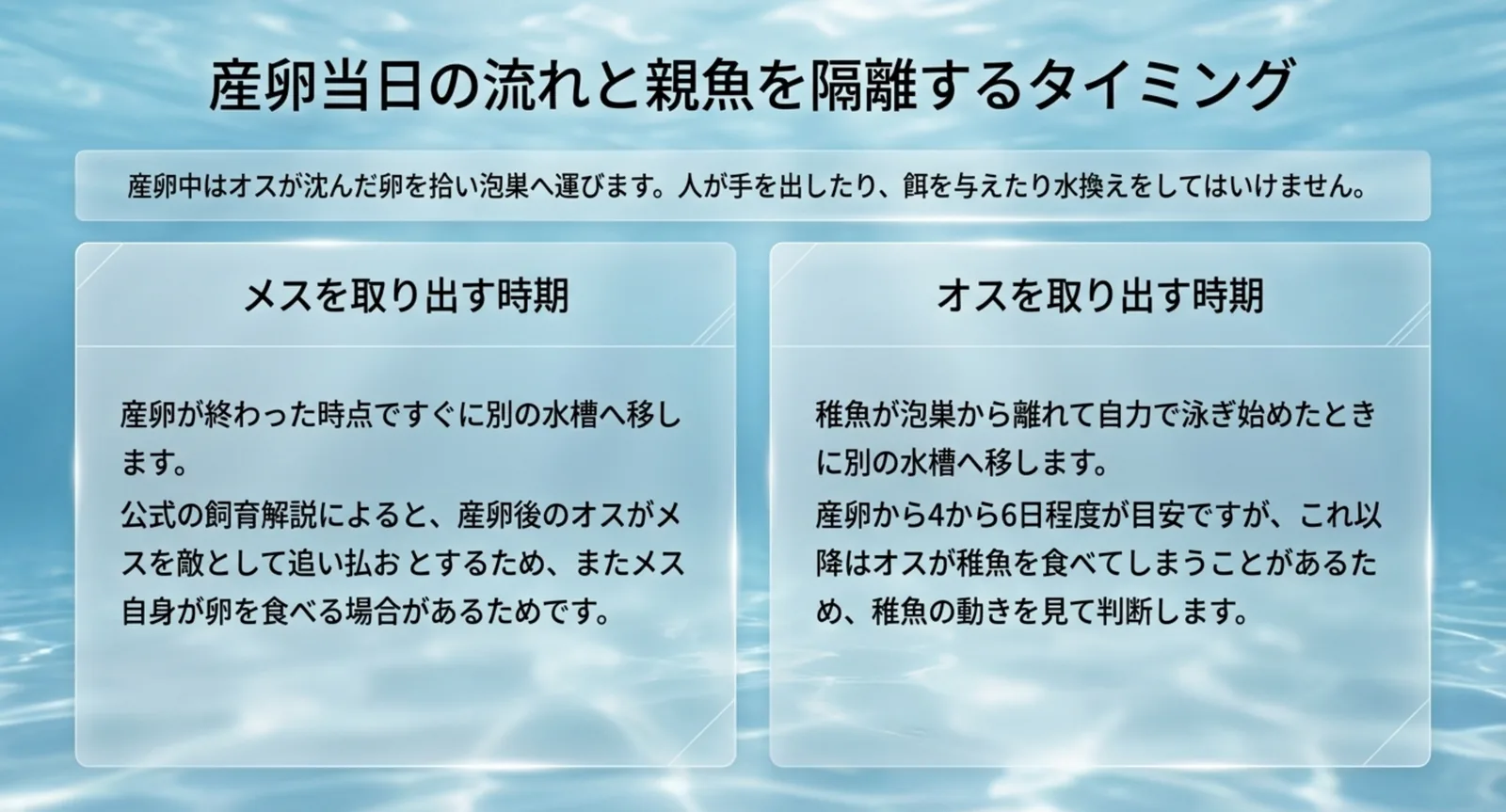 産卵当日の流れと親魚を隔離するタイミング

産卵中はオスが沈んだ卵を拾い泡巣へ運びます。人が手を出したり、餌を与えたり水換えをしてはいけません。

メスを取り出す時期

産卵が終わった時点ですぐに別の水槽へ移します。
公式の飼育解説によると、産卵後のオスがメスを敵として追い払お とするため、またメス自身が卵を食べる場合があるためです。

オスを取り出す時期

稚魚が泡巣から離れて自力で泳ぎ始めたときに別の水槽へ移します。
産卵から4から6日程度が目安ですが、これ以降はオスが稚魚を食べてしまうことがあるため、稚魚の動きを見て判断します。